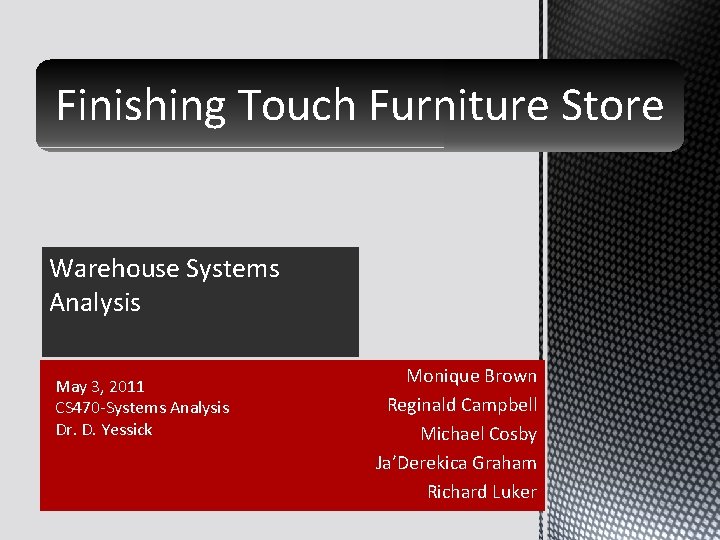 Finishing Touch Furniture Store

Warehouse Systems Analysis

May 3, 2011
CS470-Systems Analysis
Dr. D. Yessick

Monique Brown
Reginald Campbell
Michael Cosby
Ja'Derekica Graham
Richard Luker